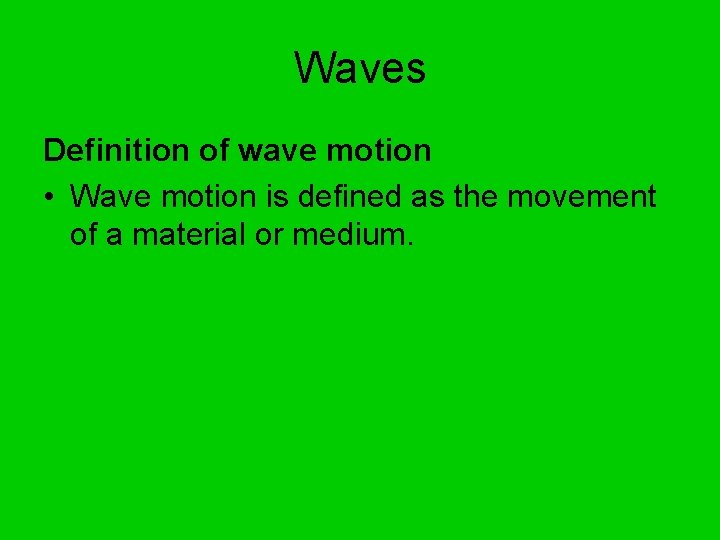 Waves

Definition of wave motion

• Wave motion is defined as the movement of a material or medium.